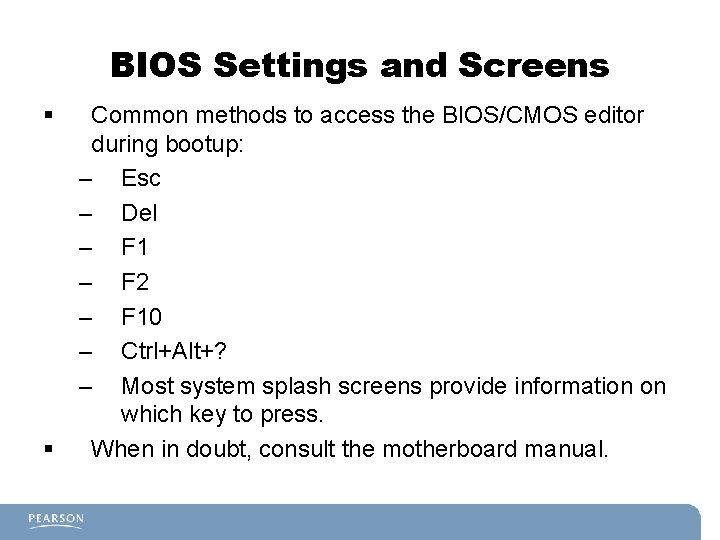 BIOS Settings and Screens

▪ Common methods to access the BIOS/CMOS editor during bootup:

– Esc
– Del
– F1
– F2
– F10
– Ctrl+Alt+?
– Most system splash screens provide information on which key to press.

▪ When in doubt, consult the motherboard manual.

PEARSON